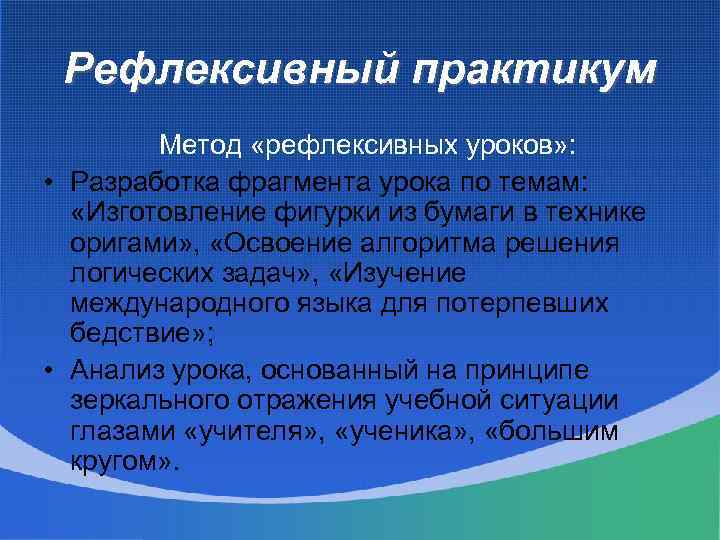 Рефлексивный практикум

Метод «рефлексивных уроков»:

• Разработка фрагмента урока по темам: «Изготовление фигурки из бумаги в технике оригами», «Освоение алгоритма решения логических задач», «Изучение международного языка для потерпевших бедствие»;

• Анализ урока, основанный на принципе зеркального отражения учебной ситуации глазами «учителя», «ученика», «большим кругом».